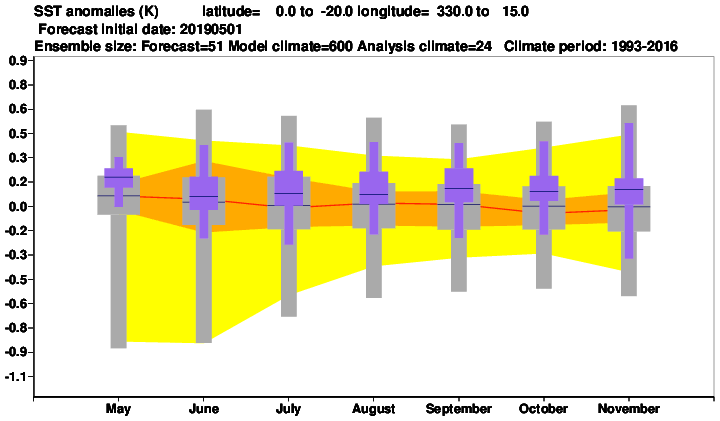 SST anomalies (K) latitude= 0.0 to -20.0 longitude= 330.0 to 15.0
Forecast initial date: 20190501
Ensemble size: Forecast=51 Model climate=600 Analysis climate=24 Climate period: 1993-2016

0.9
0.8
0.6
0.5
0.3
0.2
0.0
-0.2
-0.3
-0.5
-0.6
-0.8
-0.9
-1.1

May June July August September October November